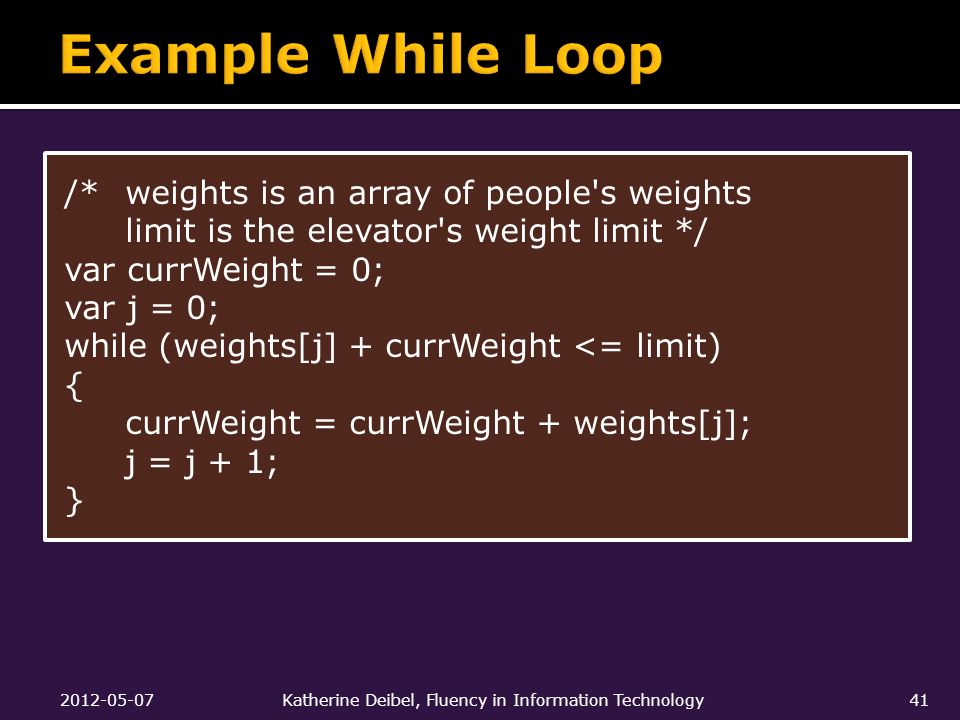 Example While Loop

/* weights is an array of people's weights
limit is the elevator's weight limit */
var currWeight = 0;
var j = 0;
while (weights[j] + currWeight <= limit)
{
currWeight = currWeight + weights[j];
j = j + 1;
}

2012-05-07 Katherine Deibel, Fluency in Information Technology 41